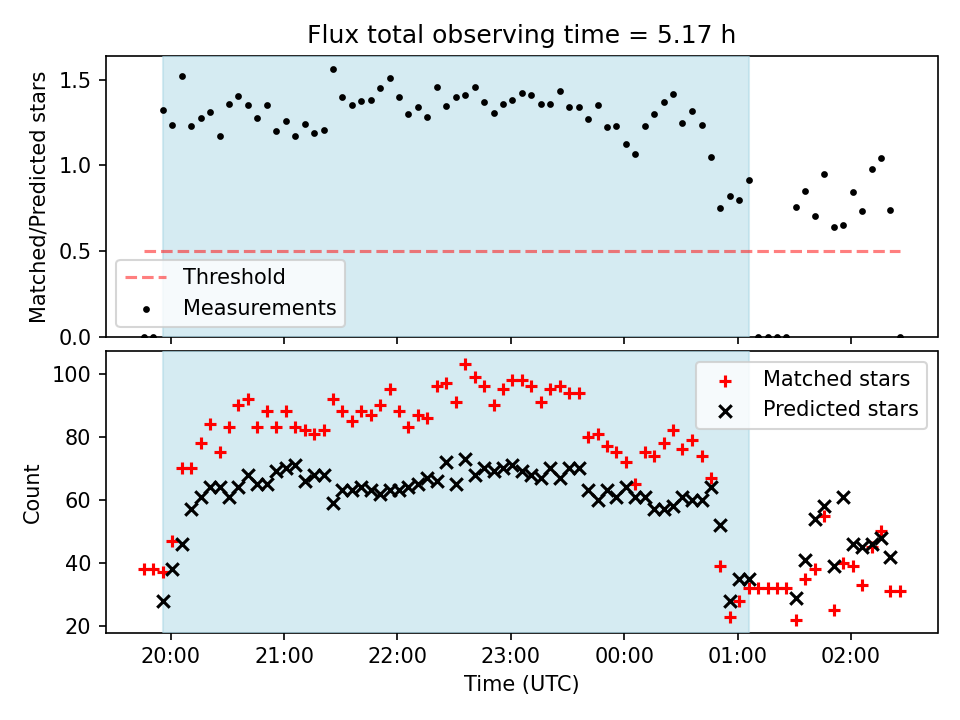 Flux total observing time = 5.17 h

Matched/Predicted stars

1.5
1.0
0.5
0.0

Threshold
Measurements

Count

100
80
60
40
20

Matched stars
Predicted stars

20:00
21:00
22:00
23:00
00:00
01:00
02:00

Time (UTC)